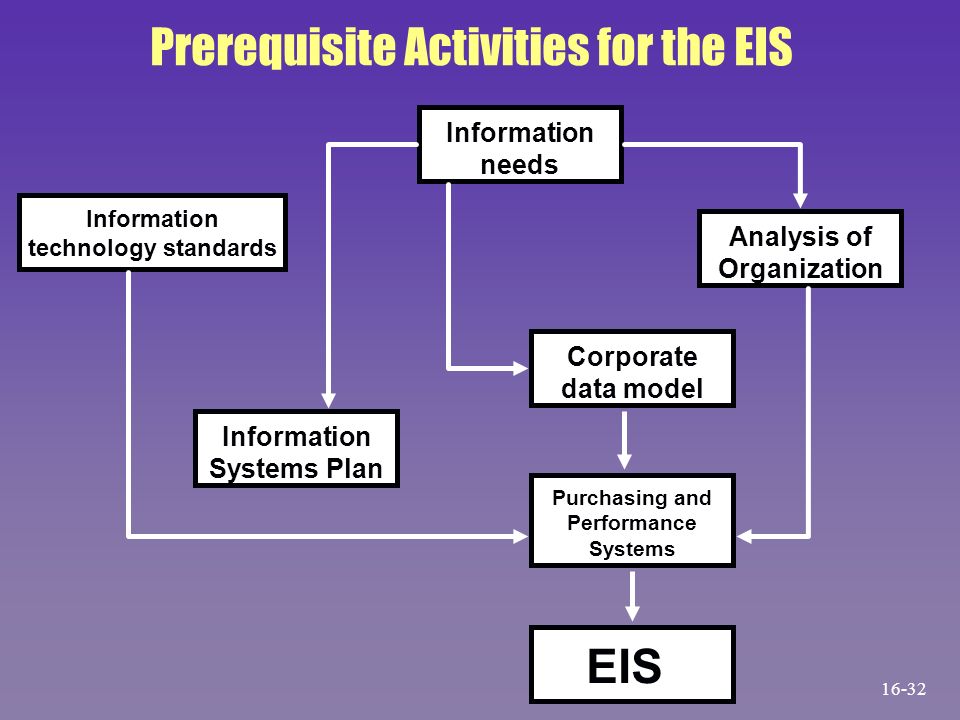 Prerequisite Activities for the EIS

Information needs

Information technology standards

Analysis of Organization

Corporate data model

Information Systems Plan

Purchasing and Performance Systems

EIS

16-32